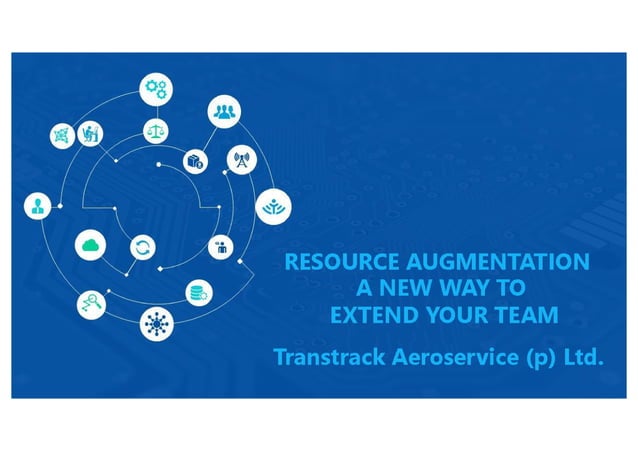 RESOURCE AUGMENTATION
A NEW WAY TO
EXTEND YOUR TEAM

Transtrack Aeroservice (p) Ltd.